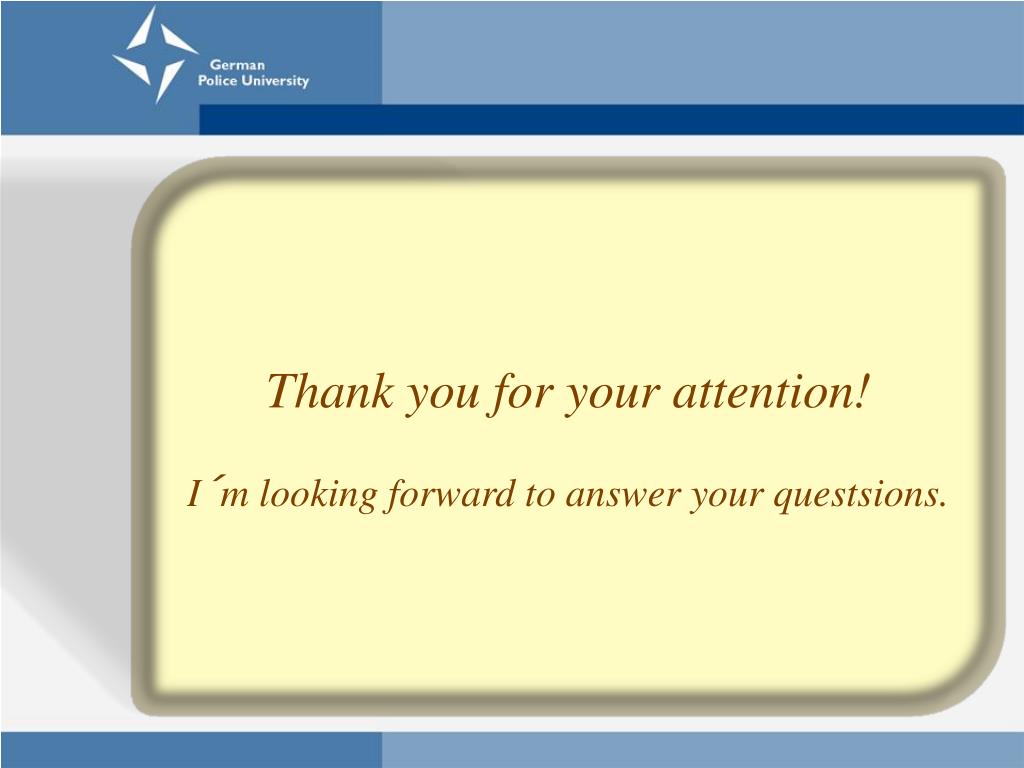 German
Police University

Thank you for your attention!

I´m looking forward to answer your questsions.